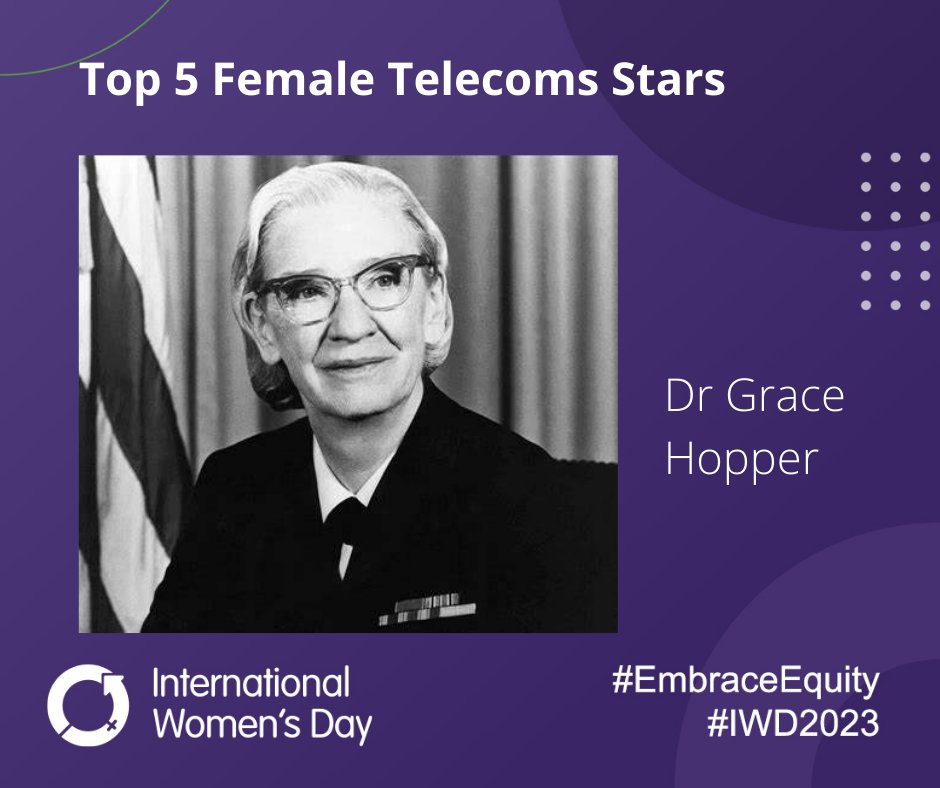 Top 5 Female Telecoms Stars

Dr Grace Hopper

International Women's Day

#EmbraceEquity
#IWD2023